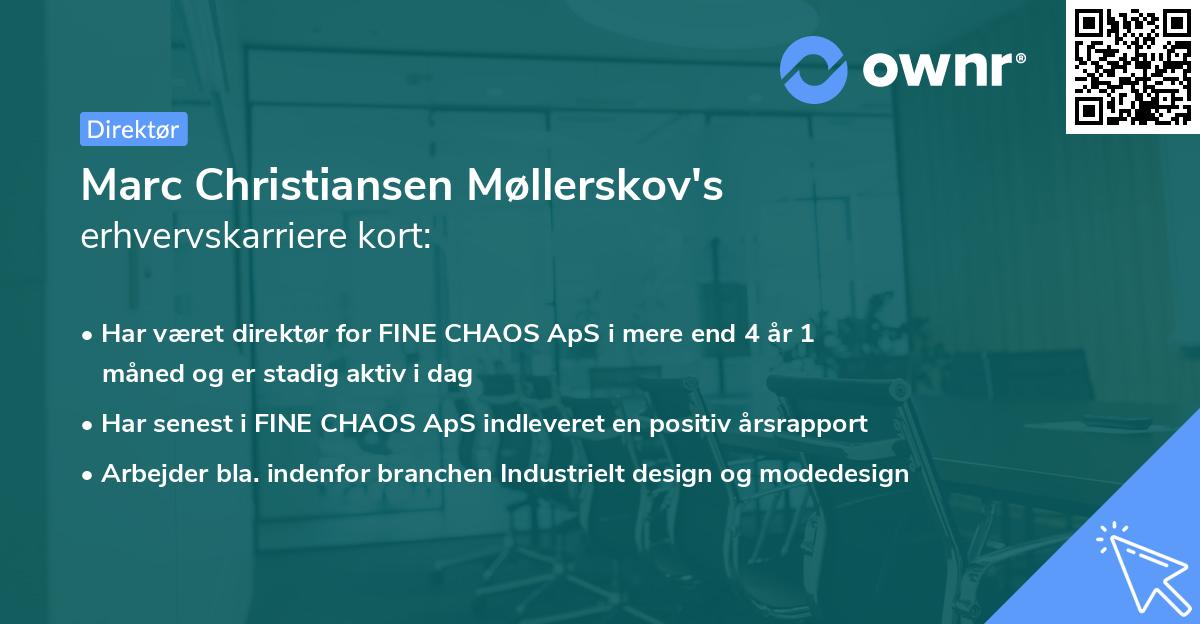 ownr®

Direktør

Marc Christiansen Møllerskov's erhvervskarriere kort:

• Har været direktør for FINE CHAOS ApS i mere end 4 år 1 måned og er stadig aktiv i dag
• Har senest i FINE CHAOS ApS indleveret en positiv årsrapport
• Arbejder bla. indenfor branchen Industrielt design og modedesign